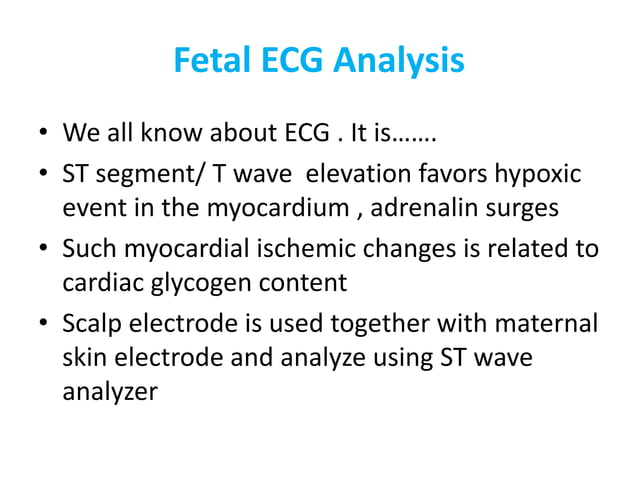 Fetal ECG Analysis

• We all know about ECG . It is…….
• ST segment/ T wave elevation favors hypoxic event in the myocardium , adrenalin surges
• Such myocardial ischemic changes is related to cardiac glycogen content
• Scalp electrode is used together with maternal skin electrode and analyze using ST wave analyzer